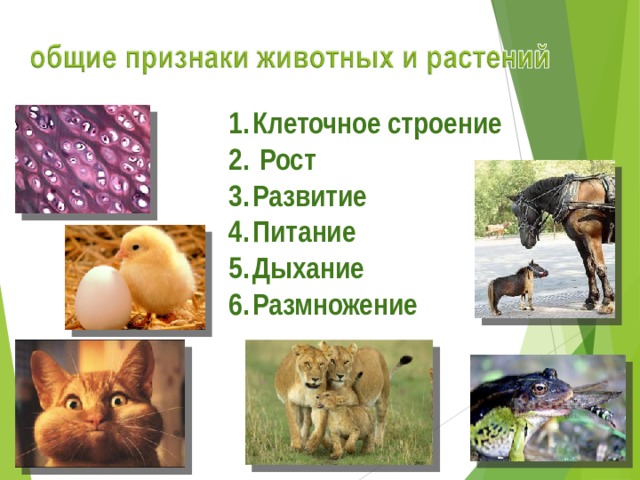 общие признаки животных и растений

1. Клеточное строение
2. Рост
3. Развитие
4. Питание
5. Дыхание
6. Размножение